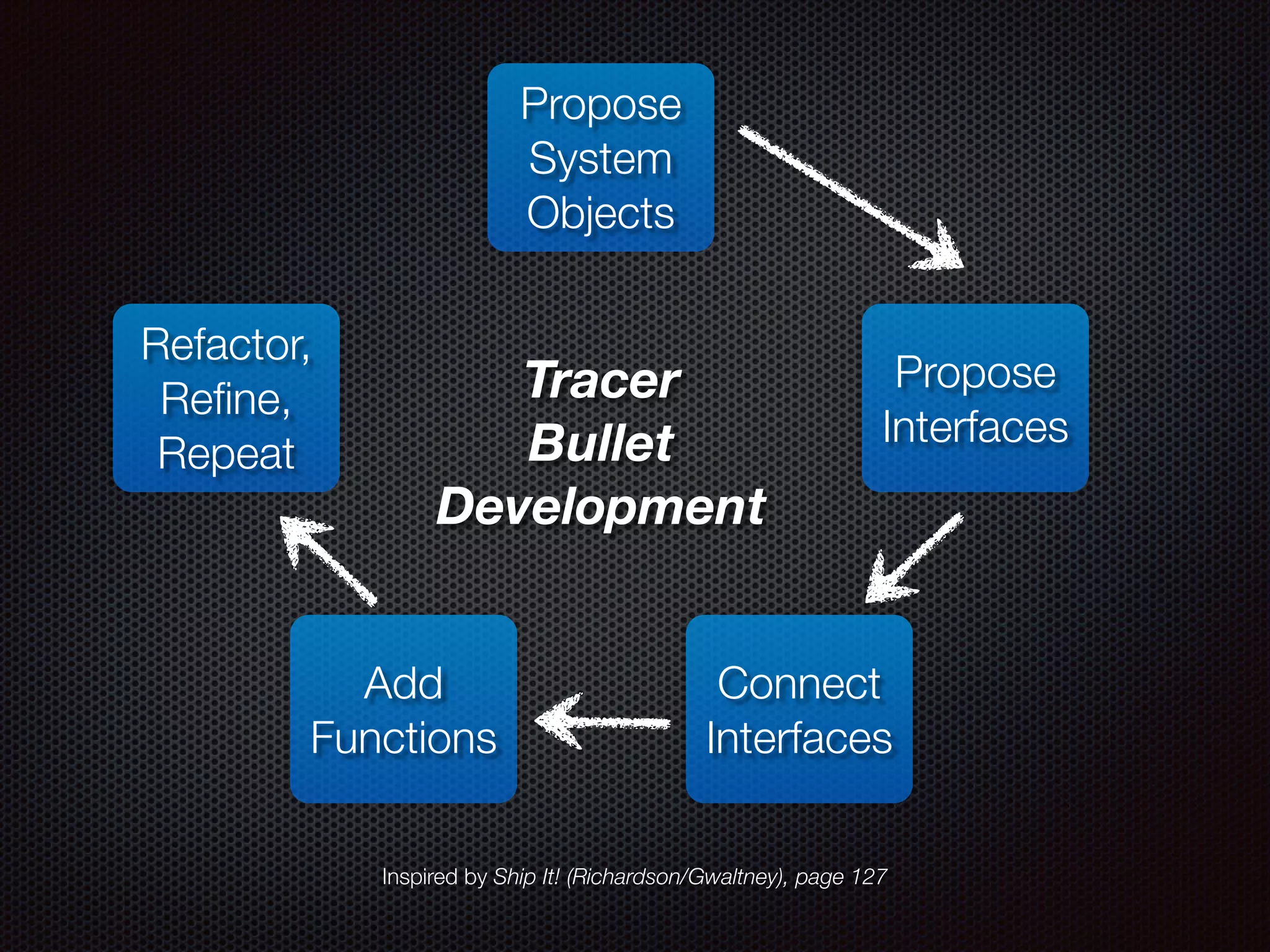 Propose System Objects

Propose Interfaces

Connect Interfaces

Add Functions

Refactor, Refine, Repeat

Tracer Bullet Development

Inspired by Ship It! (Richardson/Gwaltney), page 127